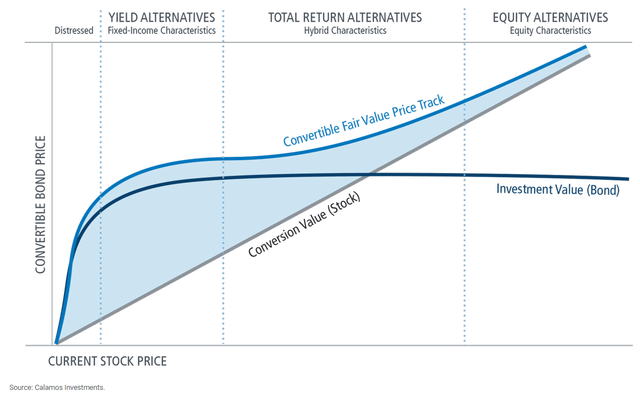 Distressed

YIELD ALTERNATIVES
Fixed-Income Characteristics

TOTAL RETURN ALTERNATIVES
Hybrid Characteristics

EQUITY ALTERNATIVES
Equity Characteristics

CONVERTIBLE BOND PRICE

Convertible Fair Value Price Track

Investment Value (Bond)

Conversion Value (Stock)

CURRENT STOCK PRICE

Source: Calamos Investments.